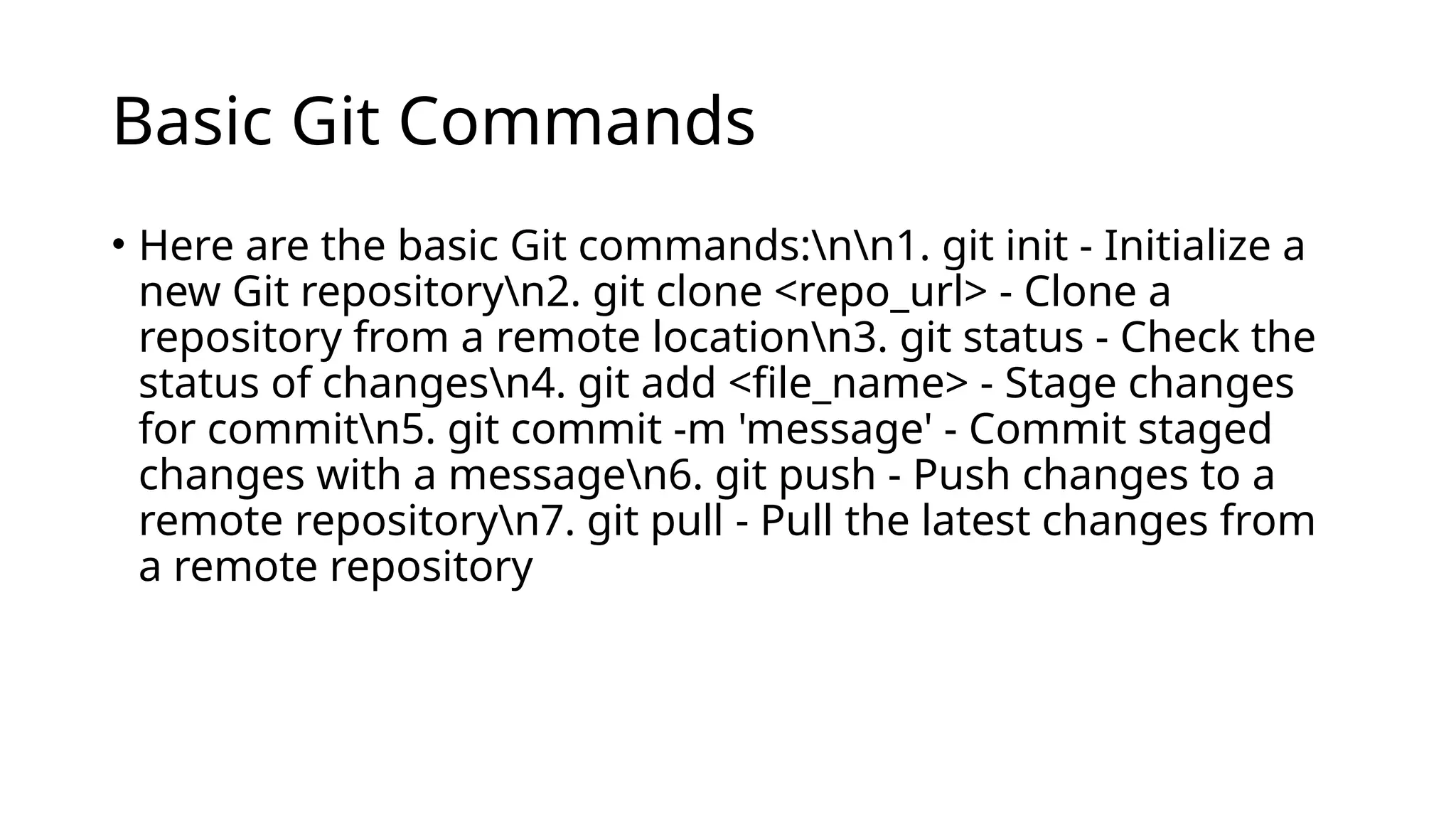 Basic Git Commands

• Here are the basic Git commands:\n\n1. git init - Initialize a new Git repository\n2. git clone <repo_url> - Clone a repository from a remote location\n3. git status - Check the status of changes\n4. git add <file_name> - Stage changes for commit\n5. git commit -m 'message' - Commit staged changes with a message\n6. git push - Push changes to a remote repository\n7. git pull - Pull the latest changes from a remote repository